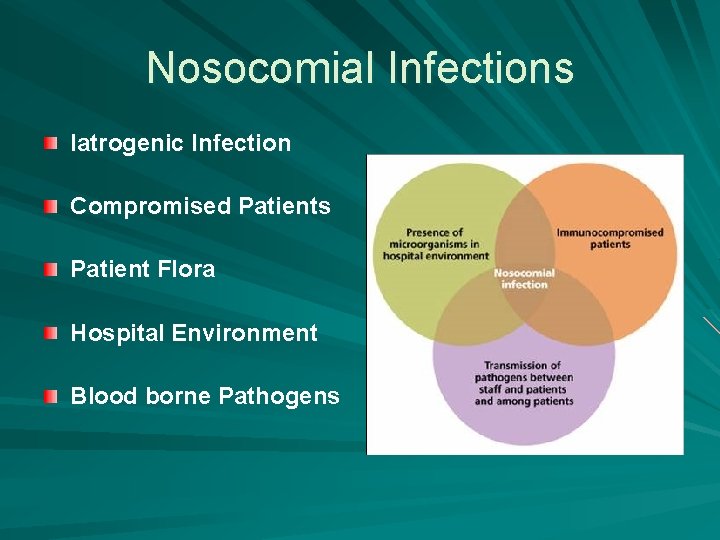 Nosocomial Infections

Iatrogenic Infection

Compromised Patients

Patient Flora

Hospital Environment

Blood borne Pathogens

Presence of microorganisms in hospital environment

Immunocompromised patients

Nosocomial infection

Transmission of pathogens between staff and patients and among patients